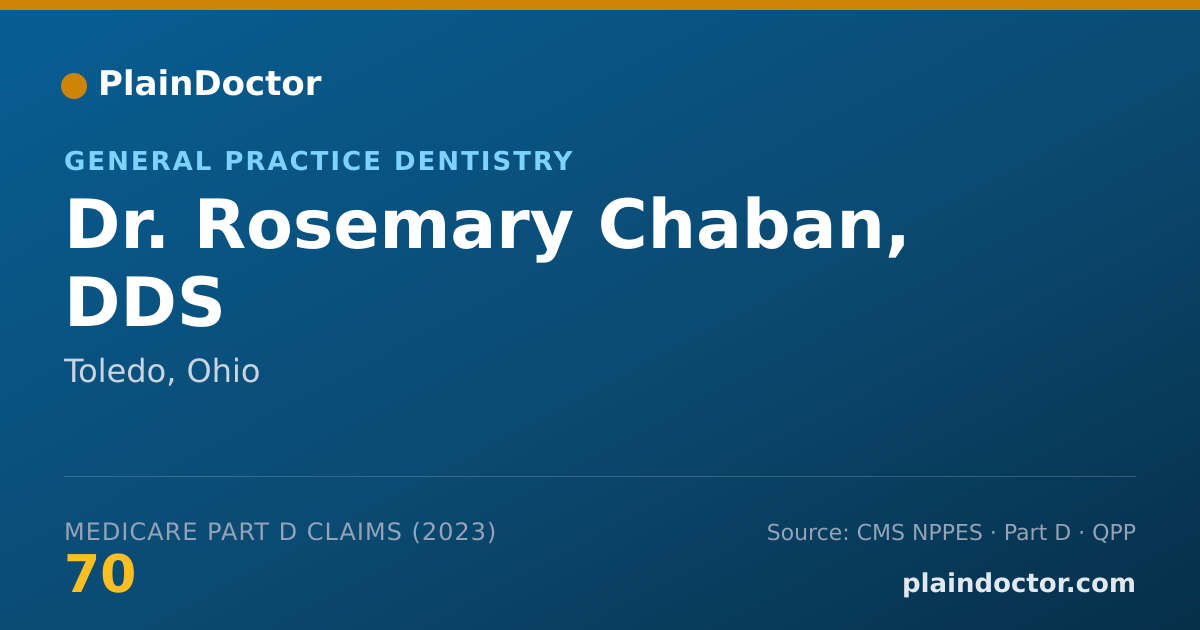 PlainDoctor

GENERAL PRACTICE DENTISTRY

Dr. Rosemary Chaban, DDS

Toledo, Ohio

MEDICARE PART D CLAIMS (2023)

70

Source: CMS NPPES · Part D · QPP

plaindoctor.com